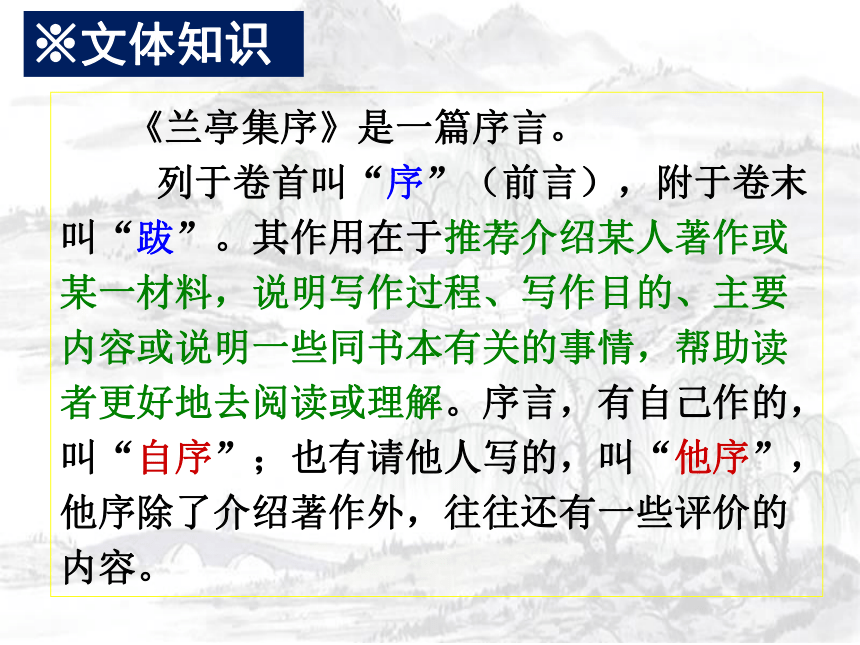 ※文体知识

《兰亭集序》是一篇序言。

列于卷首叫“序”（前言），附于卷末叫“跋”。其作用在于推荐介绍某人著作或某一材料，说明写作过程、写作目的、主要内容或说明一些同书本有关的事情，帮助读者更好地去阅读或理解。序言，有自己作的，叫“自序”；也有请他人写的，叫“他序”，他序除了介绍著作外，往往还有一些评价的内容。